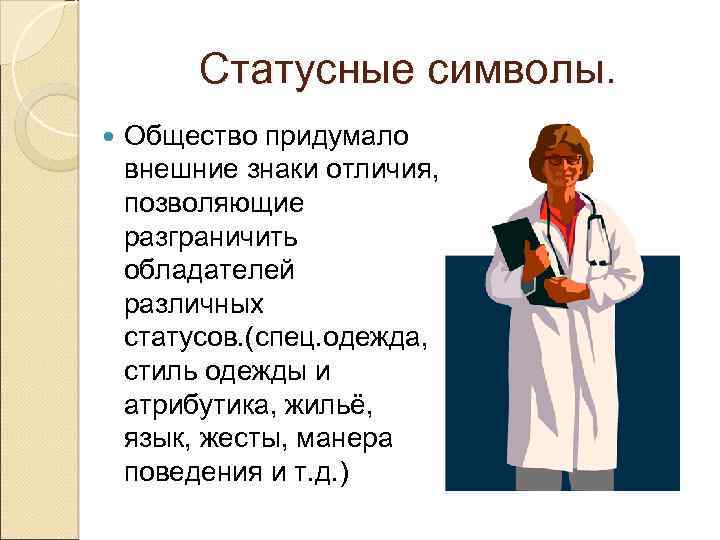 Статусные символы.

Общество придумало внешние знаки отличия, позволяющие разграничить обладателей различных статусов.(спец.одежда, стиль одежды и атрибутика, жильё, язык, жесты, манера поведения и т.д.)